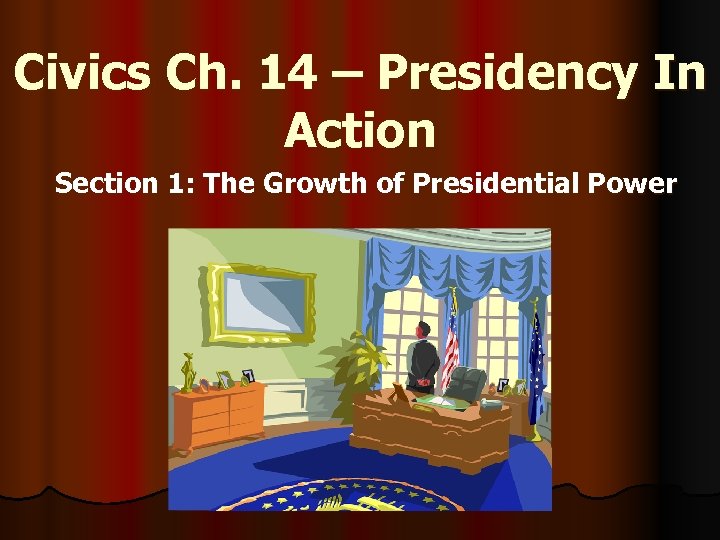 Civics Ch. 14 – Presidency In Action

Section 1: The Growth of Presidential Power